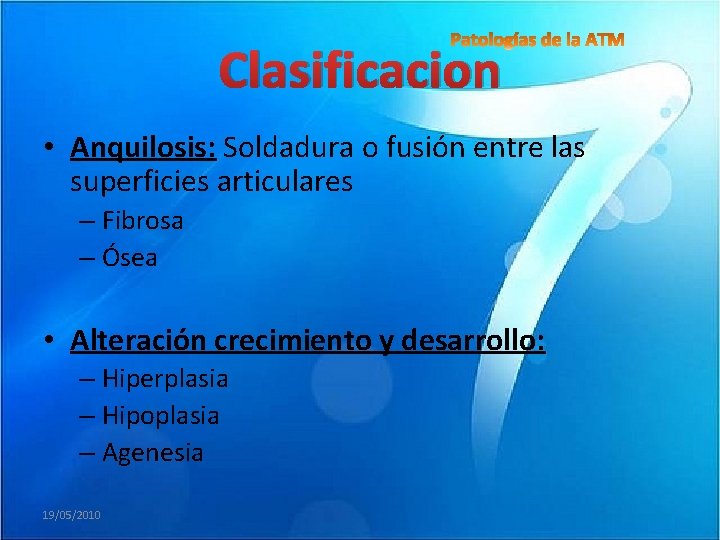 Patologías de la ATM

Clasificacion

• Anquilosis: Soldadura o fusión entre las superficies articulares
– Fibrosa
– Ósea

• Alteración crecimiento y desarrollo:
– Hiperplasia
– Hipoplasia
– Agenesia

19/05/2010